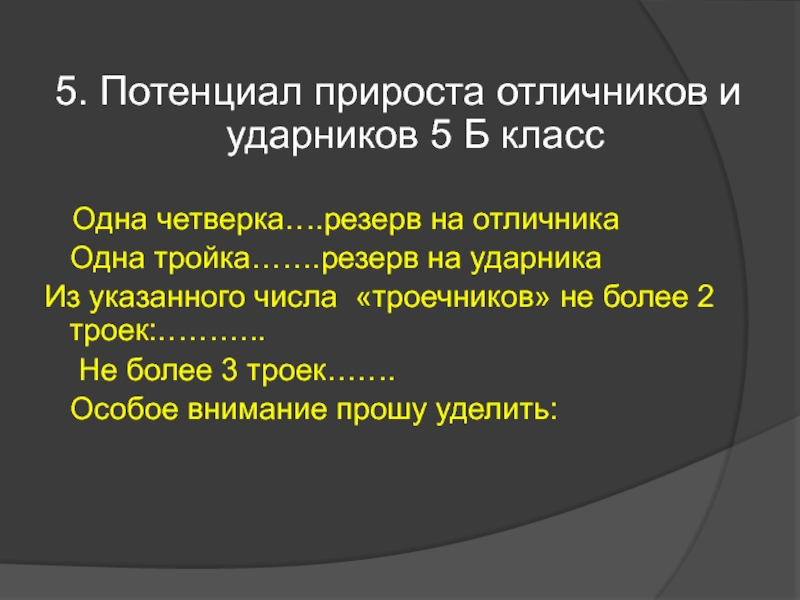 5. Потенциал прироста отличников и ударников 5 Б класс

Одна четверка….резерв на отличника

Одна тройка…….резерв на ударника

Из указанного числа «троечников» не более 2 троек:………..

Не более 3 троек…….

Особое внимание прошу уделить: